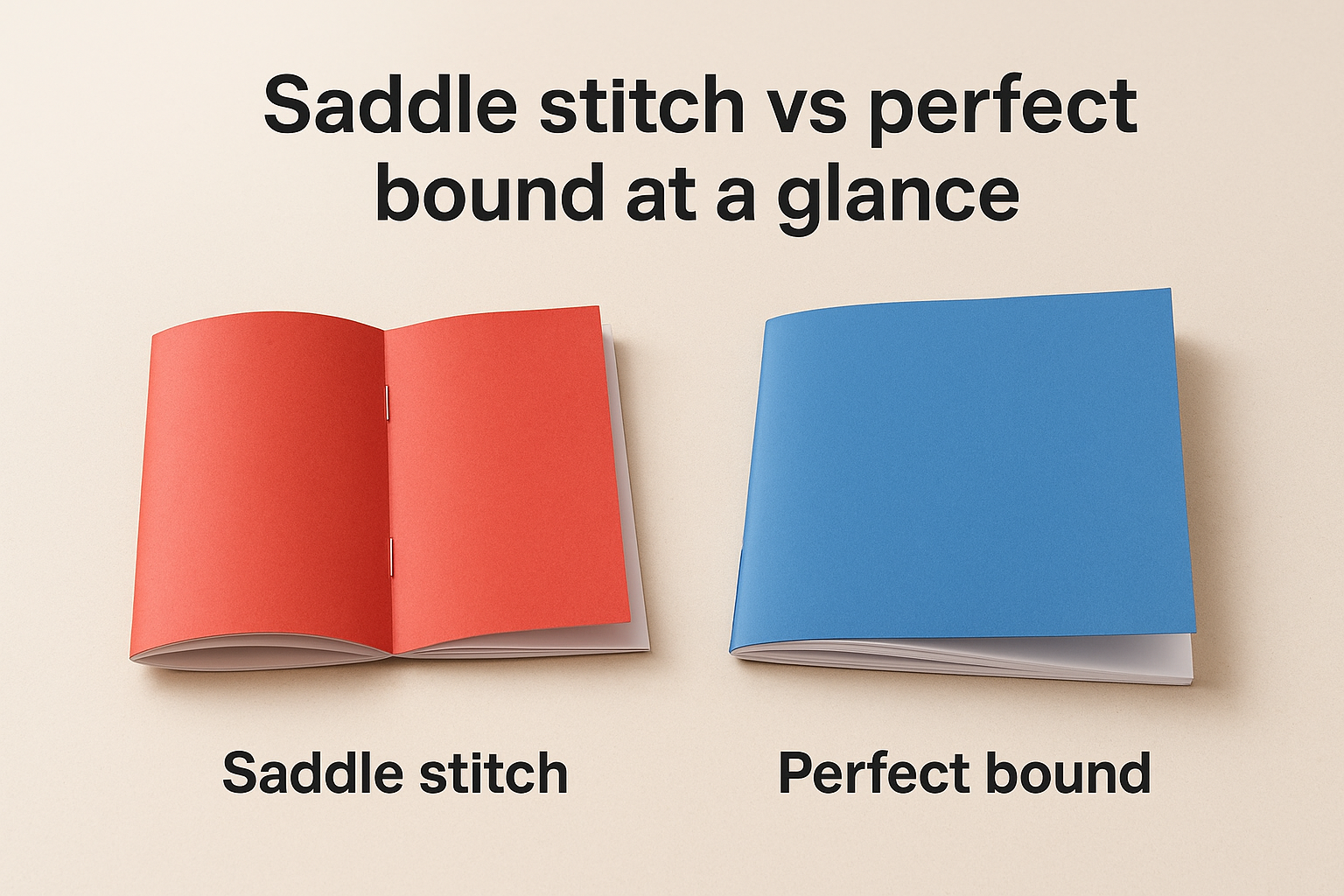 Saddle stitch vs perfect bound at a glance

Saddle stitch

Perfect bound